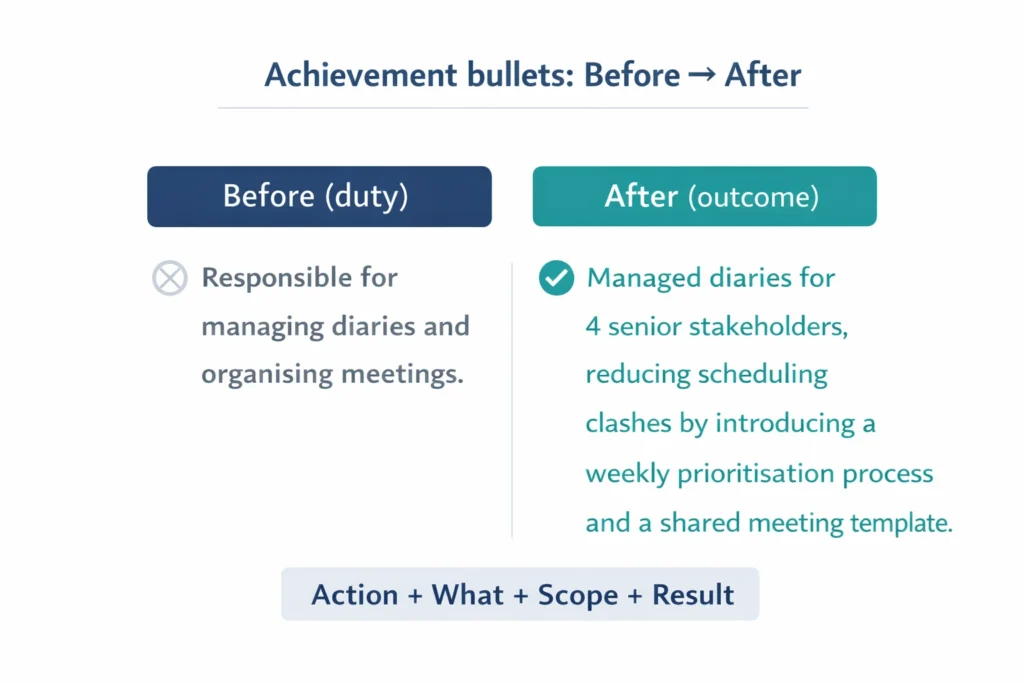 Achievement bullets: Before → After

Before (duty)

Responsible for managing diaries and organising meetings.

After (outcome)

Managed diaries for 4 senior stakeholders, reducing scheduling clashes by introducing a weekly prioritisation process and a shared meeting template.

Action + What + Scope + Result